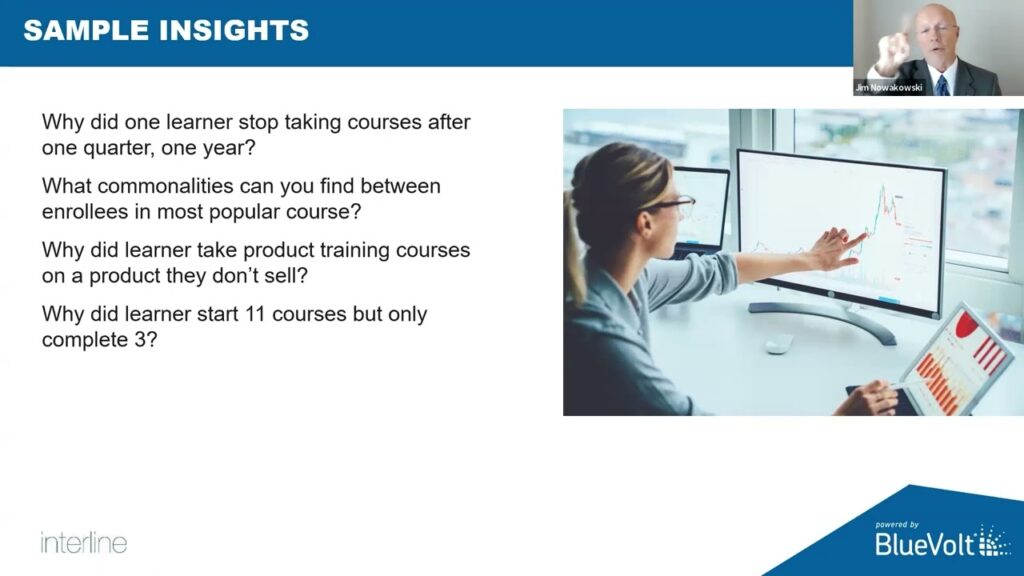 SAMPLE INSIGHTS

Jim Nowakowski

Why did one learner stop taking courses after one quarter, one year?

What commonalities can you find between enrollees in most popular course?

Why did learner take product training courses on a product they don't sell?

Why did learner start 11 courses but only complete 3?

interline

powered by
BlueVolt